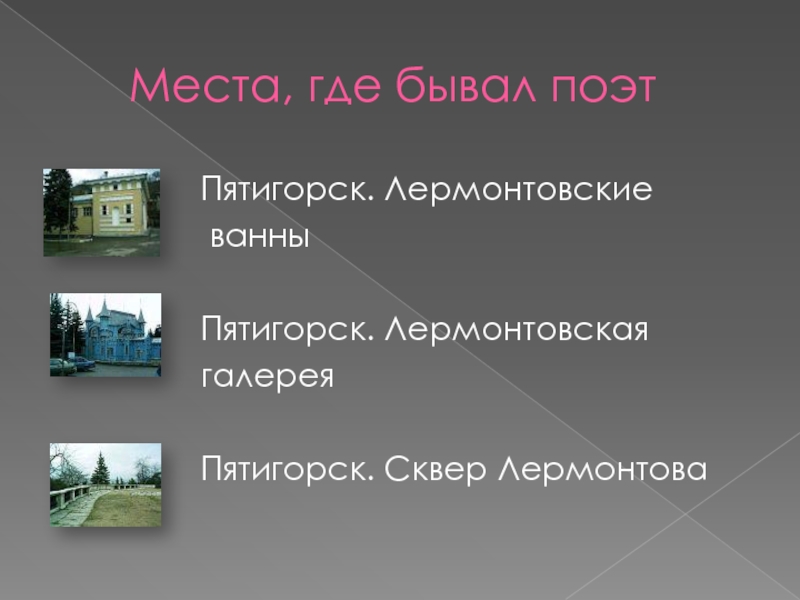 Места, где бывал поэт

Пятигорск. Лермонтовские ванны

Пятигорск. Лермонтовская галерея

Пятигорск. Сквер Лермонтова